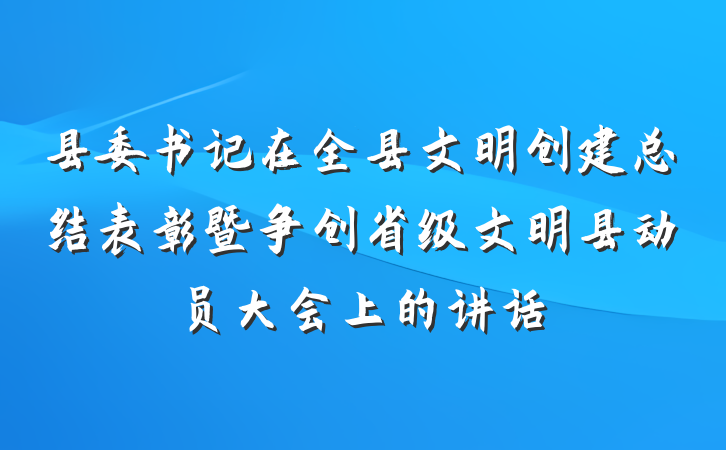 县委书记在全县文明创建总结表彰暨争创省级文明县动员大会上的讲话